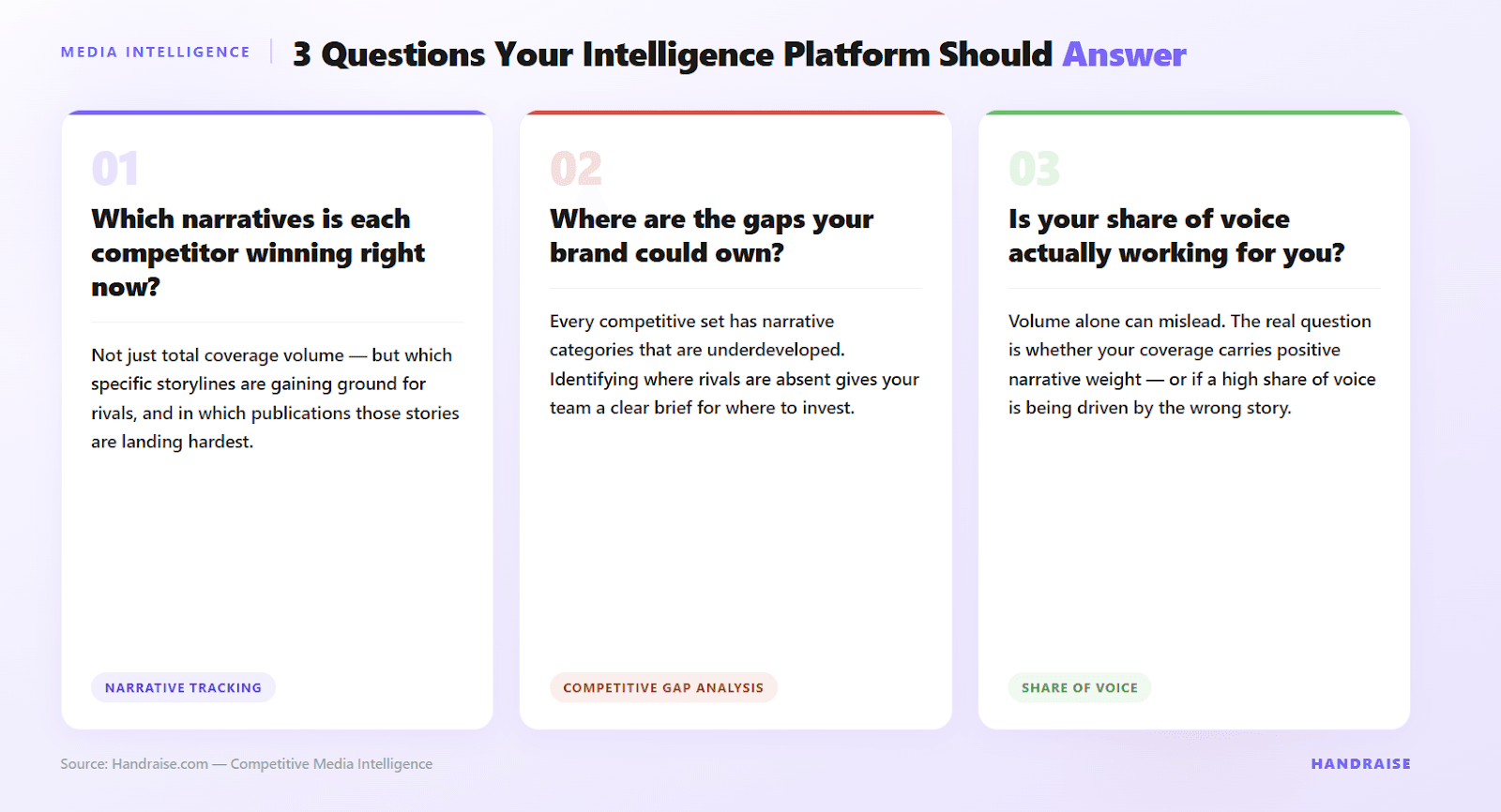 MEDIA INTELLIGENCE

3 Questions Your Intelligence Platform Should Answer

01

Which narratives is each competitor winning right now?

Not just total coverage volume — but which specific storylines are gaining ground for rivals, and in which publications those stories are landing hardest.

NARRATIVE TRACKING

02

Where are the gaps your brand could own?

Every competitive set has narrative categories that are underdeveloped. Identifying where rivals are absent gives your team a clear brief for where to invest.

COMPETITIVE GAP ANALYSIS

03

Is your share of voice actually working for you?

Volume alone can mislead. The real question is whether your coverage carries positive narrative weight — or if a high share of voice is being driven by the wrong story.

SHARE OF VOICE

Source: Handraise.com — Competitive Media Intelligence

HANDRAISE